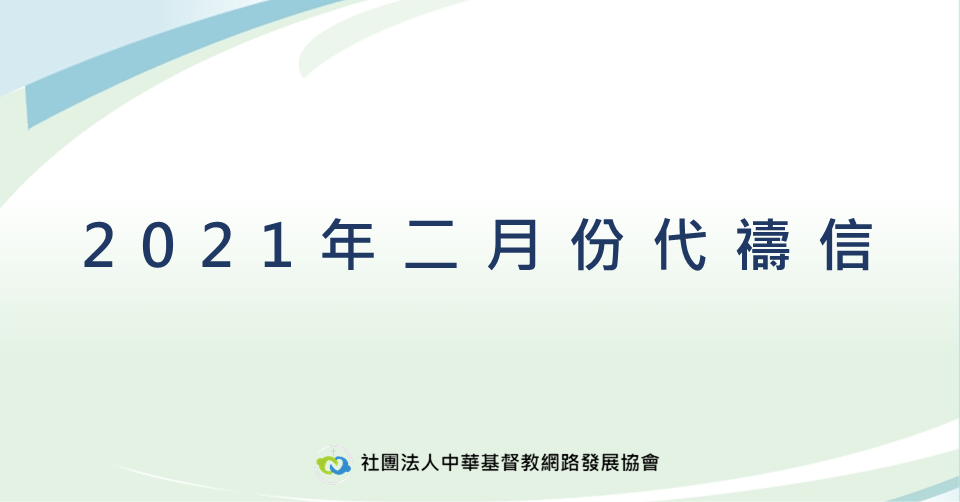 2021年二月份代禱信

社團法人中華基督教網路發展協會